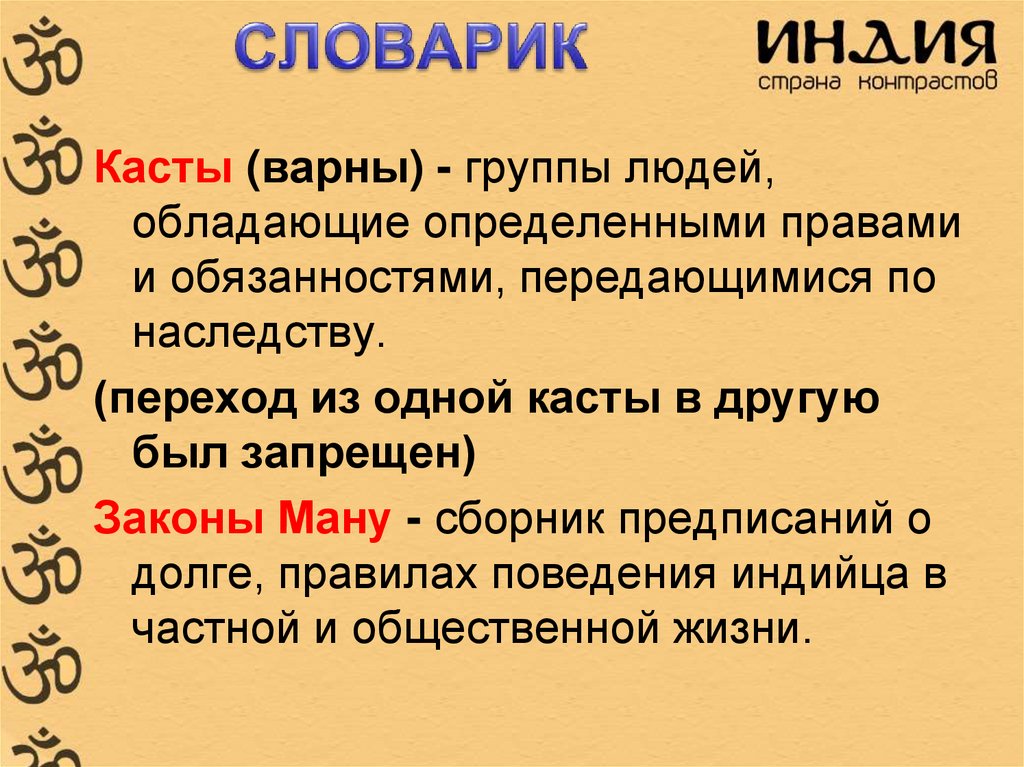 СЛОВАРИК

ИНДИЯ
страна контрастов

Касты (варны) - группы людей, обладающие определенными правами и обязанностями, передающимися по наследству.

(переход из одной касты в другую был запрещен)

Законы Ману - сборник предписаний о долге, правилах поведения индийца в частной и общественной жизни.